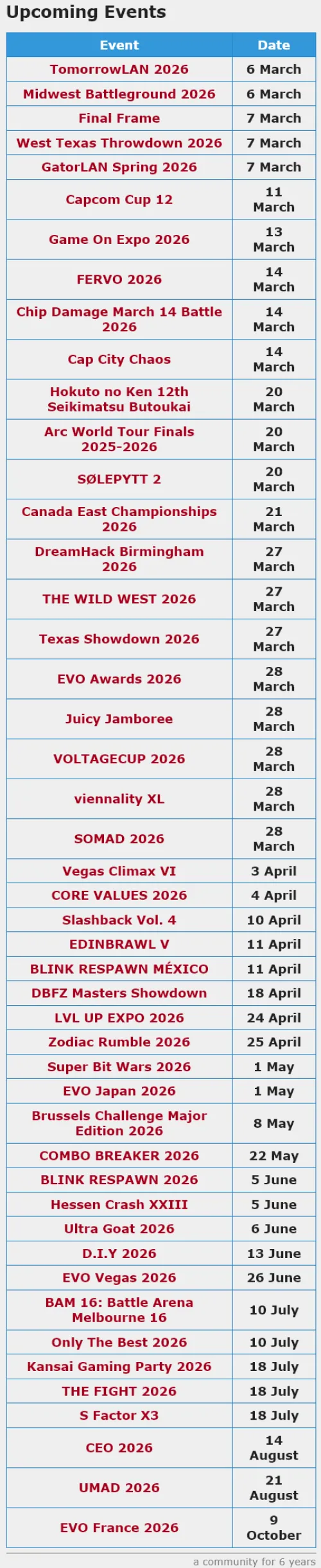 Upcoming Events

| Event | Date |
|---|---|
| TomorrowLAN 2026 | 6 March |
| Midwest Battleground 2026 | 6 March |
| Final Frame | 7 March |
| West Texas Throwdown 2026 | 7 March |
| GatorLAN Spring 2026 | 7 March |
| Capcom Cup 12 | 11 March |
| Game On Expo 2026 | 13 March |
| FERVO 2026 | 14 March |
| Chip Damage March 14 Battle 2026 | 14 March |
| Cap City Chaos | 14 March |
| Hokuto no Ken 12th Seikimatsu Butoukai | 20 March |
| Arc World Tour Finals 2025-2026 | 20 March |
| SØLEPYTT 2 | 20 March |
| Canada East Championships 2026 | 21 March |
| DreamHack Birmingham 2026 | 27 March |
| THE WILD WEST 2026 | 27 March |
| Texas Showdown 2026 | 27 March |
| EVO Awards 2026 | 28 March |
| Juicy Jamboree | 28 March |
| VOLTAGECUP 2026 | 28 March |
| viennality XL | 28 March |
| SOMAD 2026 | 28 March |
| Vegas Climax VI | 3 April |
| CORE VALUES 2026 | 4 April |
| Slashback Vol. 4 | 10 April |
| EDINBRAWL V | 11 April |
| BLINK RESPAWN MÉXICO | 11 April |
| DBFZ Masters Showdown | 18 April |
| LVL UP EXPO 2026 | 24 April |
| Zodiac Rumble 2026 | 25 April |
| Super Bit Wars 2026 | 1 May |
| EVO Japan 2026 | 1 May |
| Brussels Challenge Major Edition 2026 | 8 May |
| COMBO BREAKER 2026 | 22 May |
| BLINK RESPAWN 2026 | 5 June |
| Hessen Crash XXIII | 5 June |
| Ultra Goat 2026 | 6 June |
| D.I.Y 2026 | 13 June |
| EVO Vegas 2026 | 26 June |
| BAM 16: Battle Arena Melbourne 16 | 10 July |
| Only The Best 2026 | 10 July |
| Kansai Gaming Party 2026 | 18 July |
| THE FIGHT 2026 | 18 July |
| S Factor X3 | 18 July |
| CEO 2026 | 14 August |
| UMAD 2026 | 21 August |
| EVO France 2026 | 9 October |

a community for 6 years